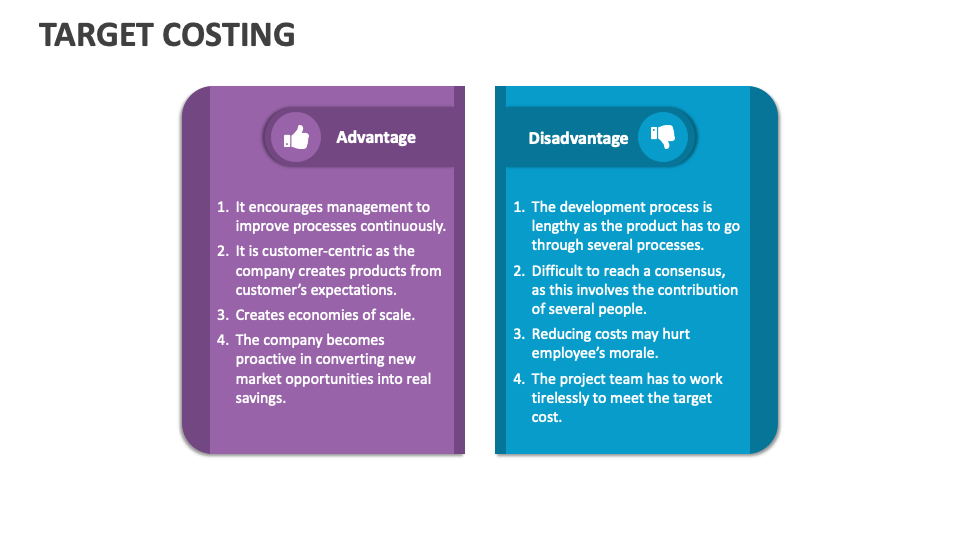 TARGET COSTING

Advantage

1. It encourages management to improve processes continuously.
2. It is customer-centric as the company creates products from customer's expectations.
3. Creates economies of scale.
4. The company becomes proactive in converting new market opportunities into real savings.

Disadvantage

1. The development process is lengthy as the product has to go through several processes.
2. Difficult to reach a consensus, as this involves the contribution of several people.
3. Reducing costs may hurt employee's morale.
4. The project team has to work tirelessly to meet the target cost.